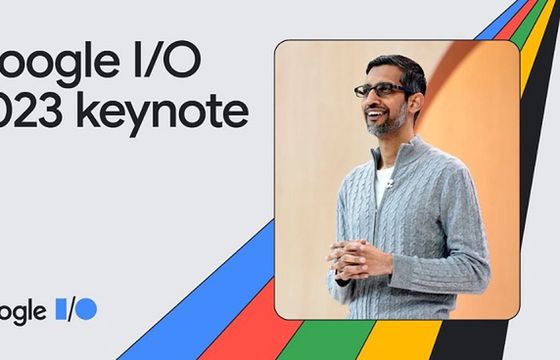 oogle I/O
023 keynote

ogle I/O